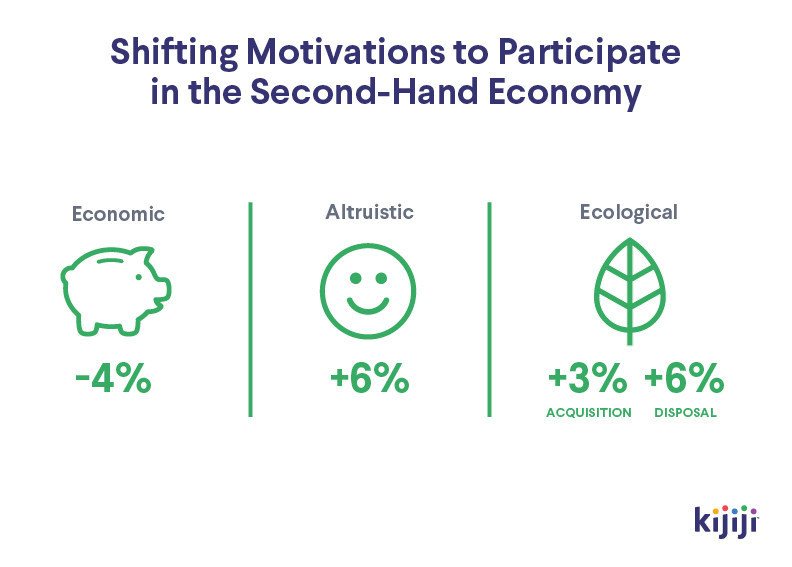 Shifting Motivations to Participate in the Second-Hand Economy

Economic

-4%

Altruistic

+6%

Ecological

+3%
ACQUISITION

+6%
DISPOSAL

kijiji